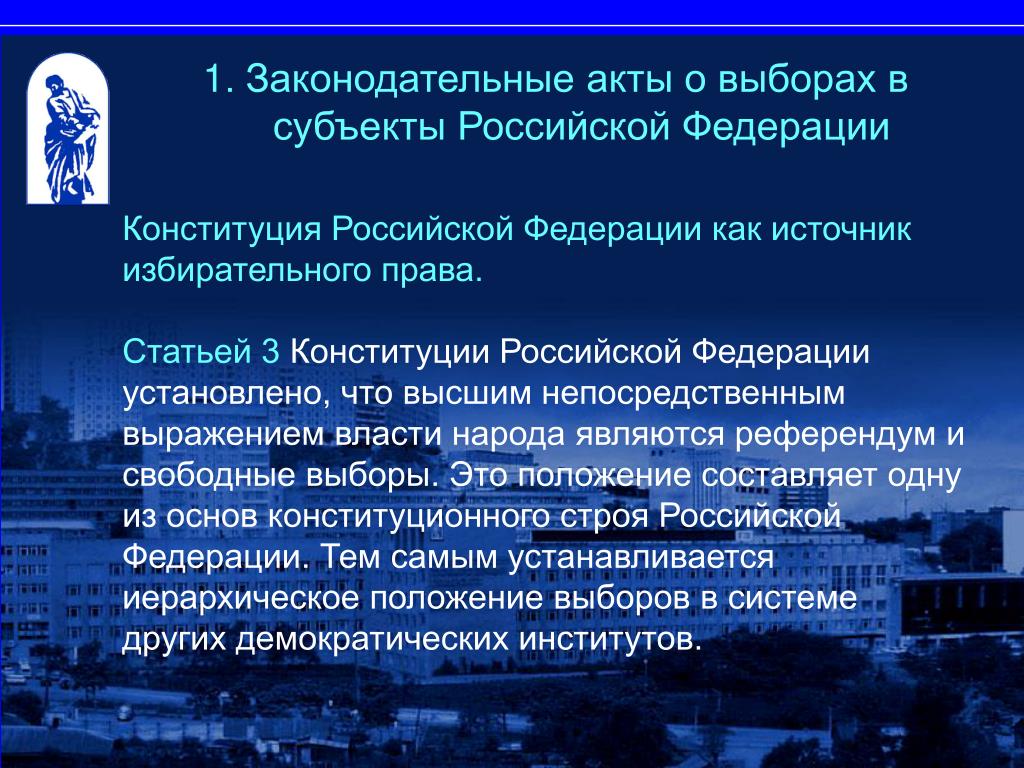 1. Законодательные акты о выборах в субъекты Российской Федерации

Конституция Российской Федерации как источник избирательного права.

Статьей 3 Конституции Российской Федерации установлено, что высшим непосредственным выражением власти народа являются референдум и свободные выборы. Это положение составляет одну из основ конституционного строя Российской Федерации. Тем самым устанавливается иерархическое положение выборов в системе других демократических институтов.